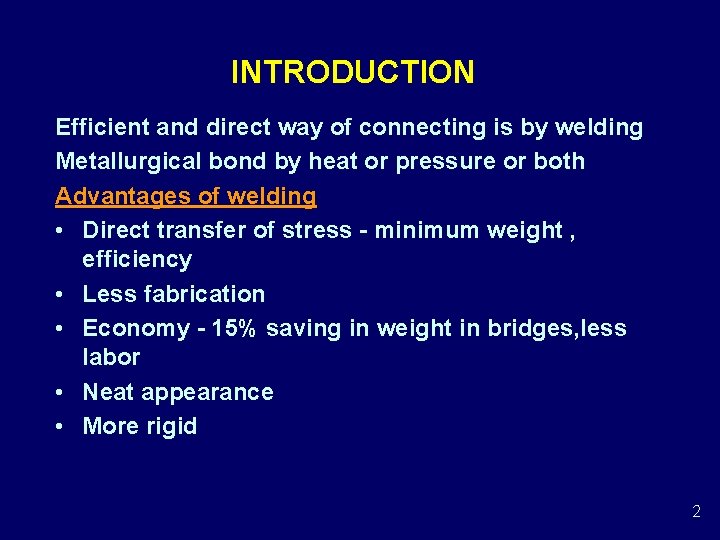 INTRODUCTION

Efficient and direct way of connecting is by welding

Metallurgical bond by heat or pressure or both

Advantages of welding

• Direct transfer of stress - minimum weight , efficiency
• Less fabrication
• Economy - 15% saving in weight in bridges,less labor
• Neat appearance
• More rigid

2